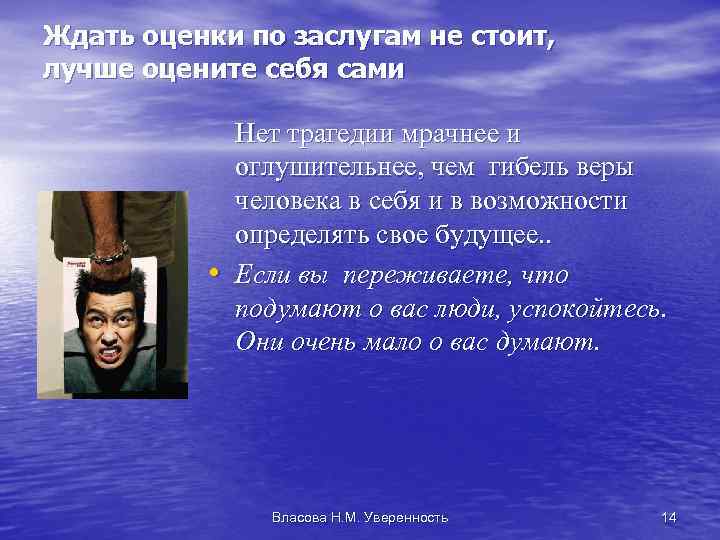 Ждать оценки по заслугам не стоит, лучше оцените себя сами

Нет трагедии мрачнее и оглушительнее, чем гибель веры человека в себя и в возможности определять свое будущее..

• Если вы переживаете, что подумают о вас люди, успокойтесь. Они очень мало о вас думают.

Власова Н.М. Уверенность

14